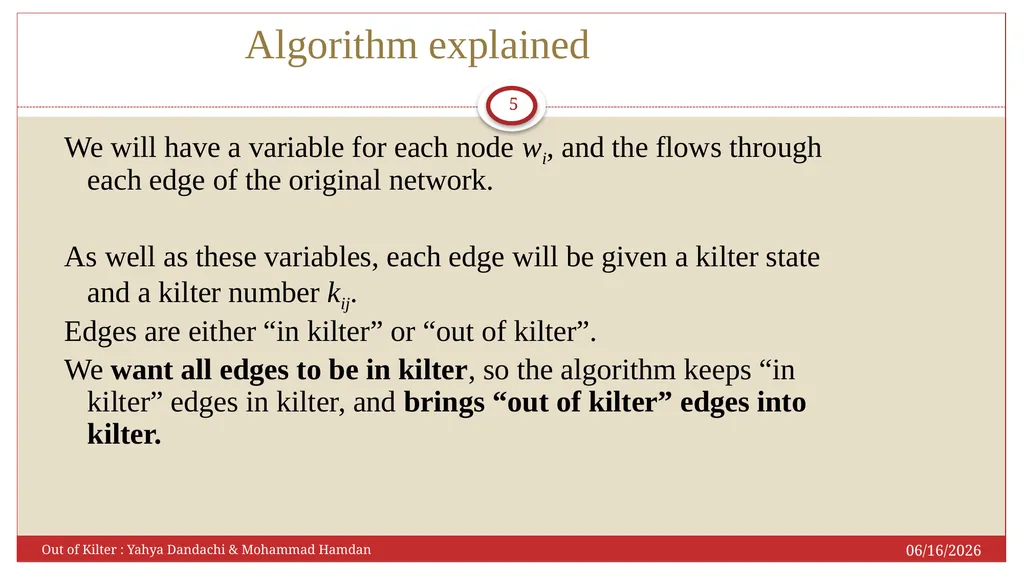 Algorithm explained

5

We will have a variable for each node $w_i$, and the flows through each edge of the original network.

As well as these variables, each edge will be given a kilter state and a kilter number $k_{ij}$.

Edges are either "in kilter" or "out of kilter".

We want all edges to be in kilter, so the algorithm keeps "in kilter" edges in kilter, and brings "out of kilter" edges into kilter.

Out of Kilter : Yahya Dandachi & Mohammad Hamdan

06/16/2026